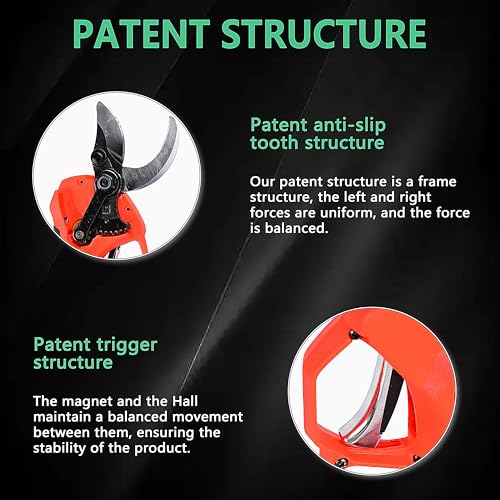 PATENT STRUCTURE

Patent anti-slip tooth structure

Our patent structure is a frame structure, the left and right forces are uniform, and the force is balanced.

Patent trigger structure

The magnet and the Hall maintain a balanced movement between them, ensuring the stability of the product.